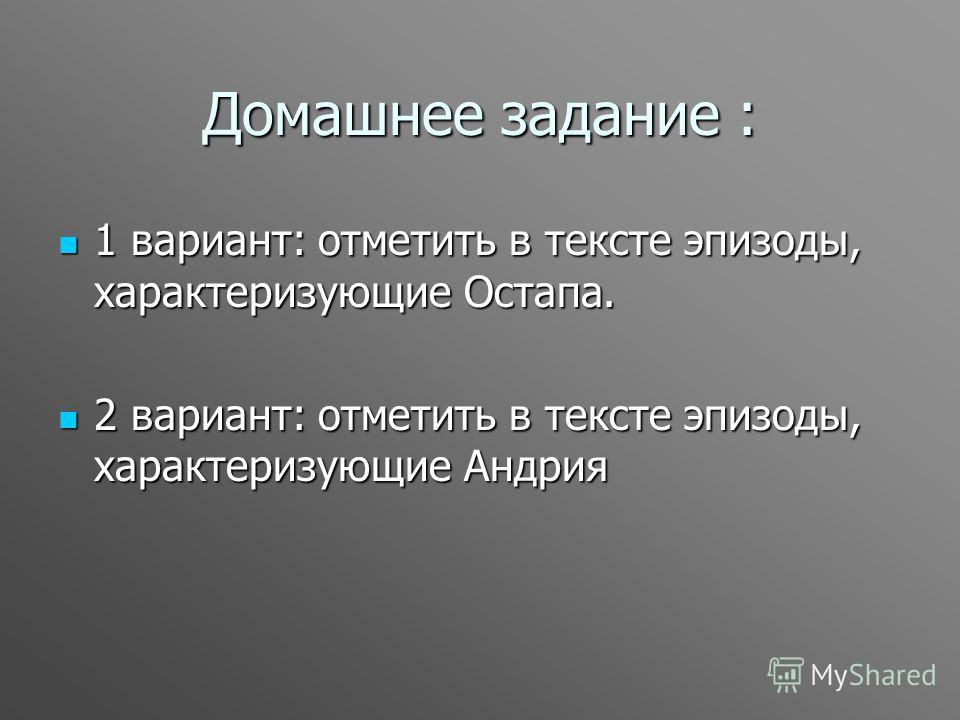 Домашнее задание :

1 вариант: отметить в тексте эпизоды, характеризующие Остапа.

2 вариант: отметить в тексте эпизоды, характеризующие Андрия

MyShared